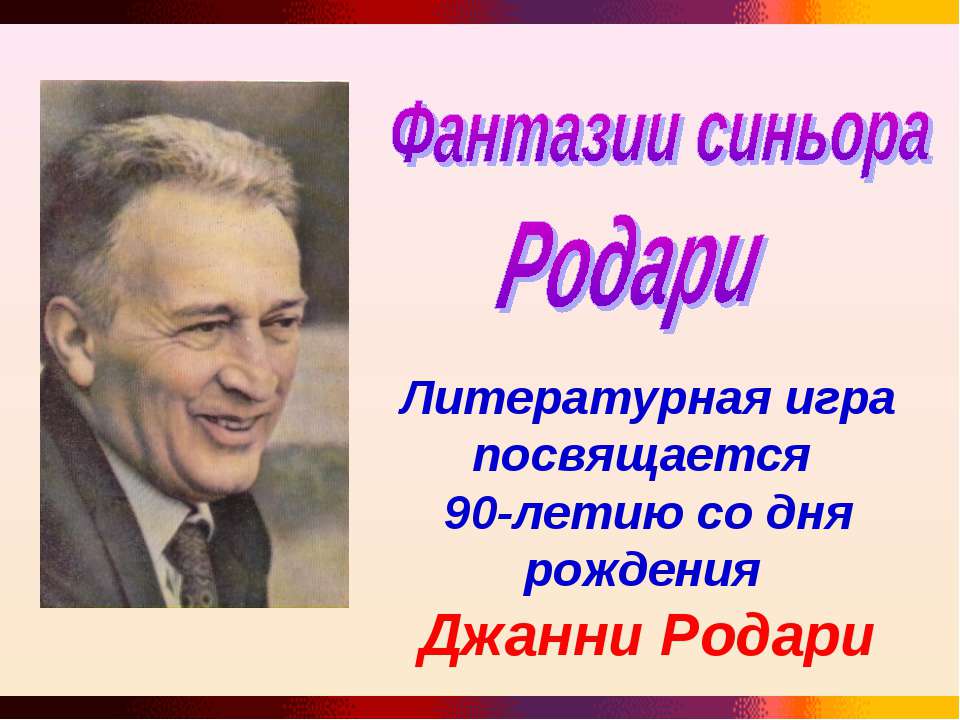 Фантазии синьора Родари

Литературная игра посвящается 90-летию со дня рождения Джанни Родари